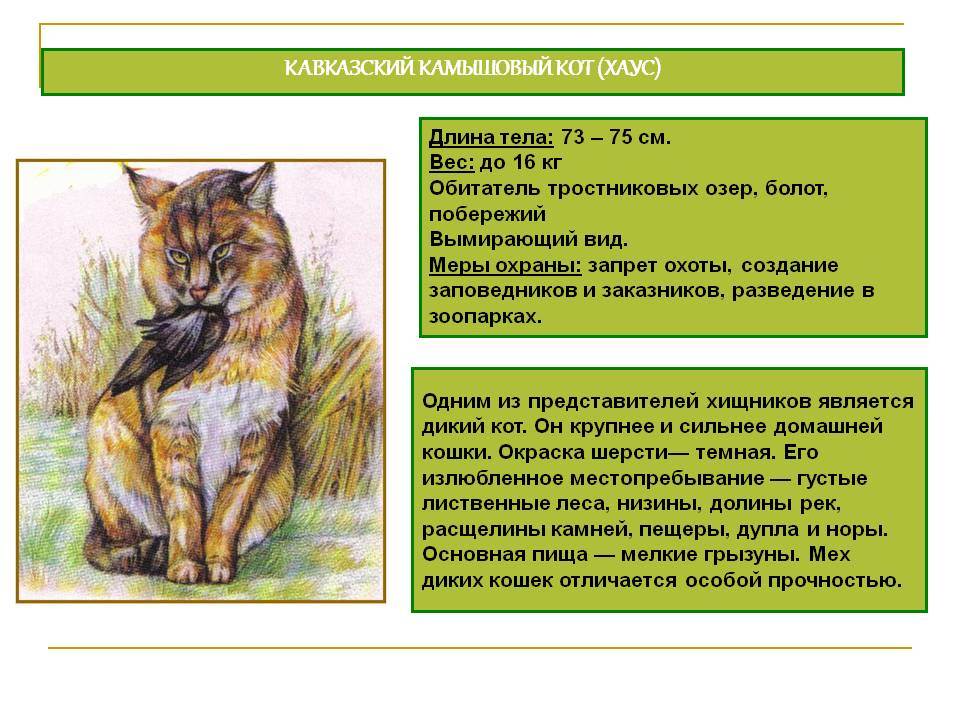 КАВКАЗСКИЙ КАМЫШОВЫЙ КОТ (ХАУС)

Длина тела: 73 – 75 см.
Вес: до 16 кг
Обитатель тростниковых озер, болот, побережий
Вымирающий вид.
Меры охраны: запрет охоты, создание заповедников и заказников, разведение в зоопарках.

Одним из представителей хищников является дикий кот. Он крупнее и сильнее домашней кошки. Окраска шерсти— темная. Его излюбленное местопребывание — густые лиственные леса, низины, долины рек, расщелины камней, пещеры, дупла и норы. Основная пища — мелкие грызуны. Мех диких кошек отличается особой прочностью.